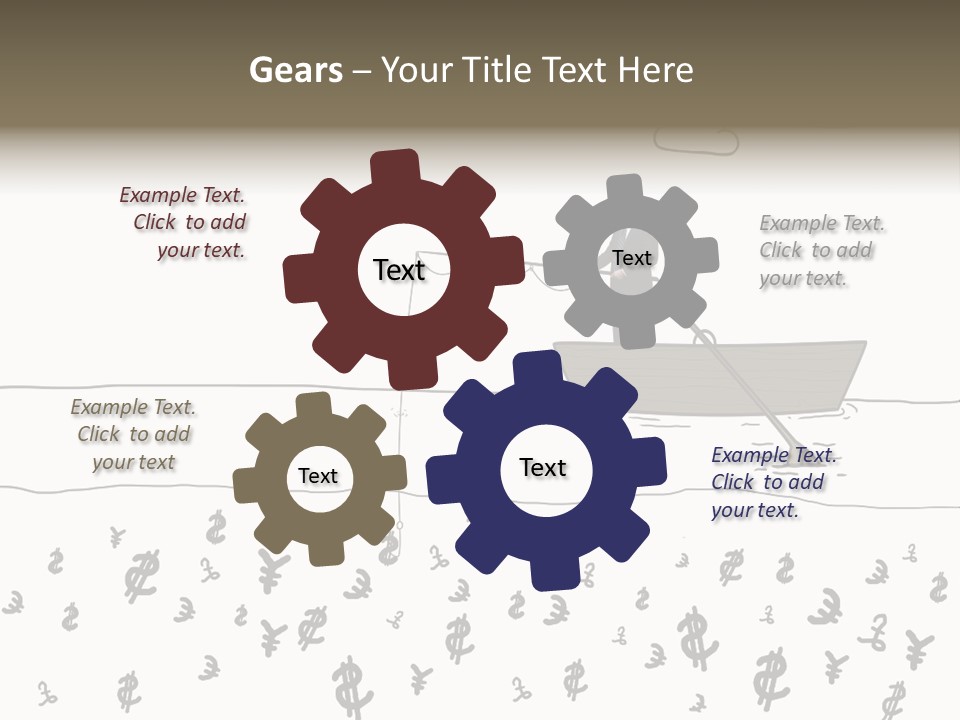 Gears – Your Title Text Here

Example Text. Click to add your text.

Text

Text

Example Text. Click to add your text.

Example Text. Click to add your text

Text

Text

Example Text. Click to add your text.